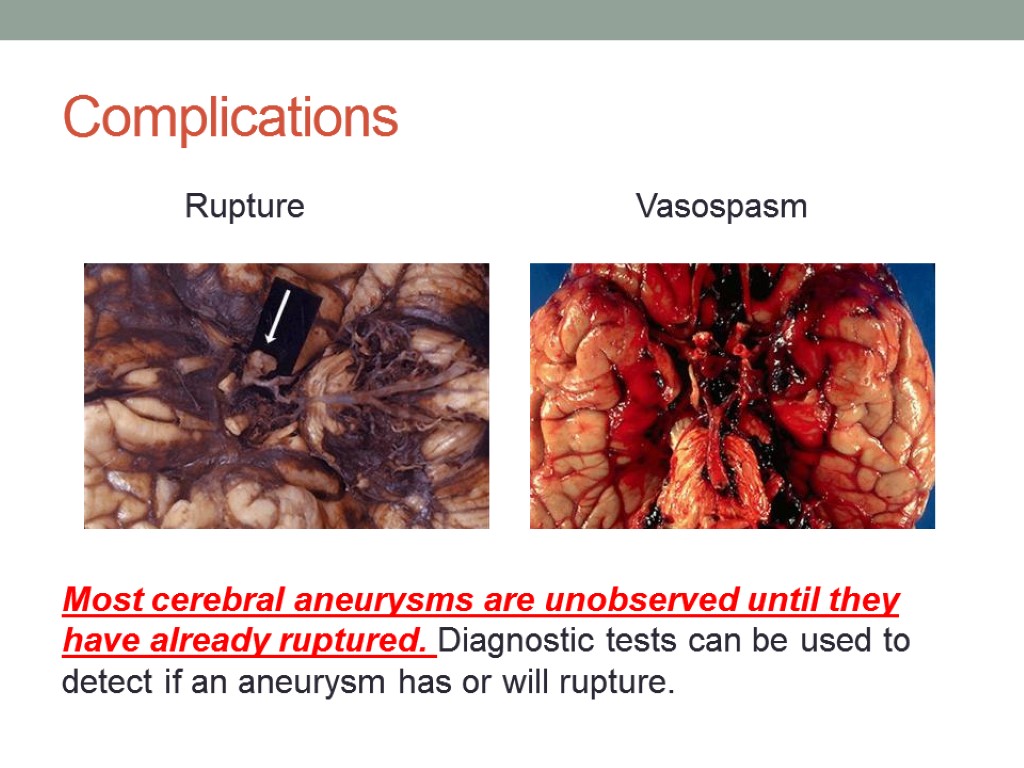 Complications

Rupture

Vasospasm

Most cerebral aneurysms are unobserved until they have already ruptured. Diagnostic tests can be used to detect if an aneurysm has or will rupture.